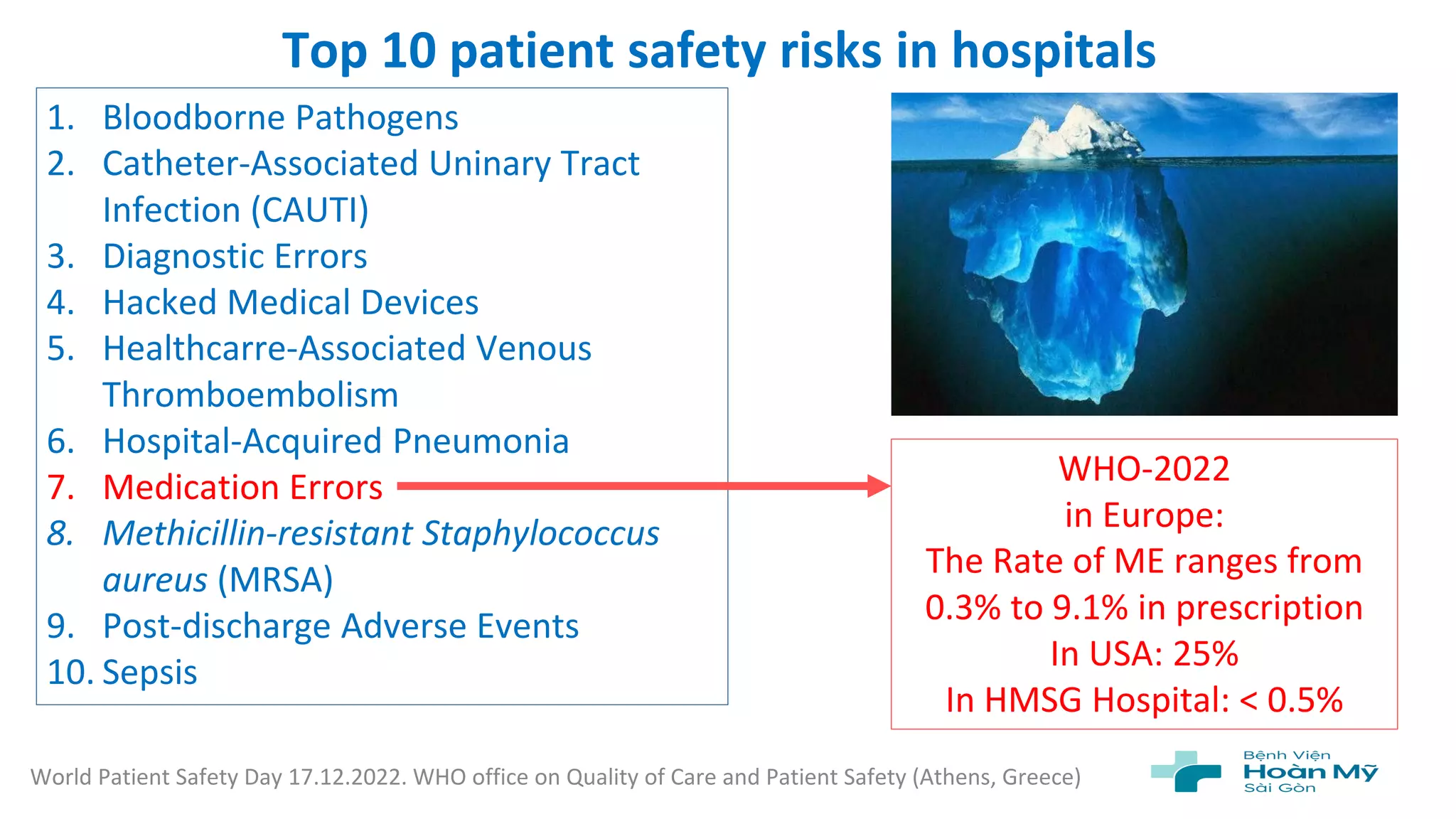 Top 10 patient safety risks in hospitals

1. Bloodborne Pathogens
2. Catheter-Associated Uninary Tract Infection (CAUTI)
3. Diagnostic Errors
4. Hacked Medical Devices
5. Healthcarre-Associated Venous Thromboembolism
6. Hospital-Acquired Pneumonia
7. Medication Errors
8. Methicillin-resistant Staphylococcus aureus (MRSA)
9. Post-discharge Adverse Events
10. Sepsis

WHO-2022
in Europe:
The Rate of ME ranges from 0.3% to 9.1% in prescription
In USA: 25%
In HMSG Hospital: < 0.5%

World Patient Safety Day 17.12.2022. WHO office on Quality of Care and Patient Safety (Athens, Greece)

Bệnh Viện
Hoàn Mỹ
Sài Gòn